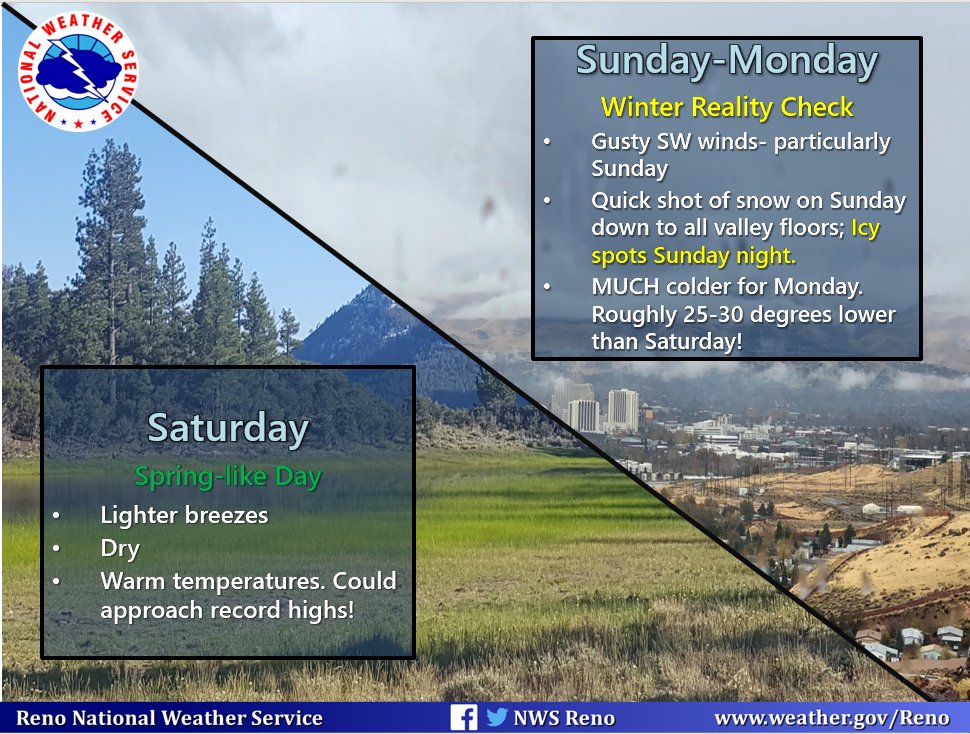 NATIONAL WEATHER SERVICE

Sunday-Monday

Winter Reality Check

• Gusty SW winds- particularly Sunday
• Quick shot of snow on Sunday down to all valley floors; Icy spots Sunday night.
• MUCH colder for Monday. Roughly 25-30 degrees lower than Saturday!

Saturday

Spring-like Day

• Lighter breezes
• Dry
• Warm temperatures. Could approach record highs!

Reno National Weather Service NWS Reno www.weather.gov/Reno